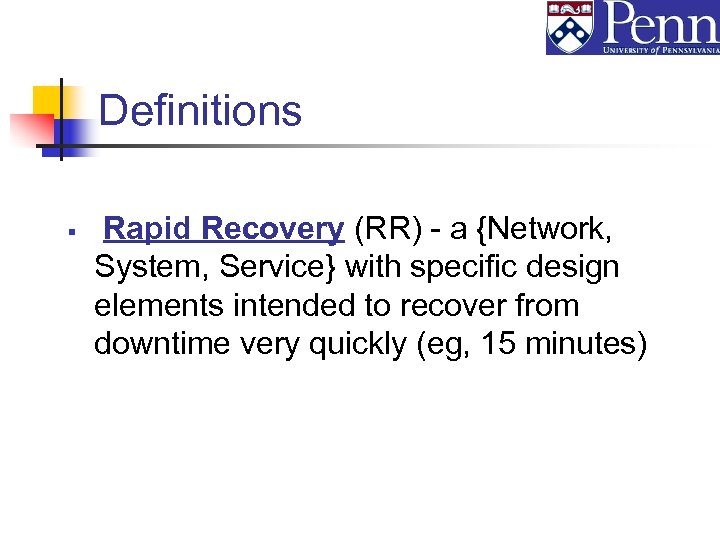 Penn
UNIVERSITY of PENNSYLVANIA

Definitions

▪ Rapid Recovery (RR) - a {Network, System, Service} with specific design elements intended to recover from downtime very quickly (eg, 15 minutes)